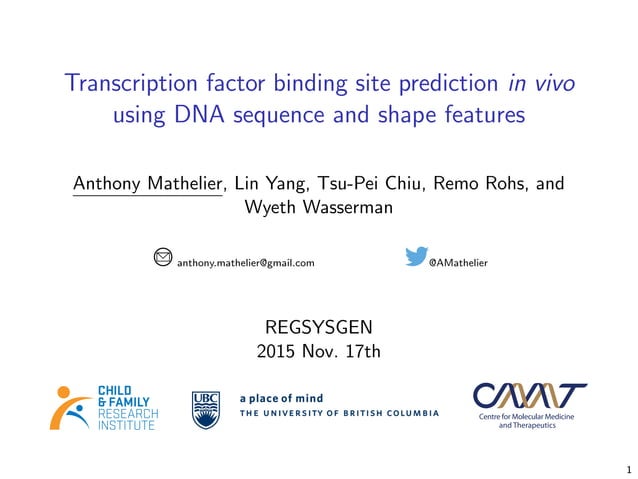 Transcription factor binding site prediction in vivo using DNA sequence and shape features

Anthony Mathelier, Lin Yang, Tsu-Pei Chiu, Remo Rohs, and Wyeth Wasserman

anthony.mathelier@gmail.com

@AMathelier

REGSYSGEN
2015 Nov. 17th

CHILD & FAMILY RESEARCH INSTITUTE

UBC

a place of mind
THE UNIVERSITY OF BRITISH COLUMBIA

CMMT
Centre for Molecular Medicine and Therapeutics

1